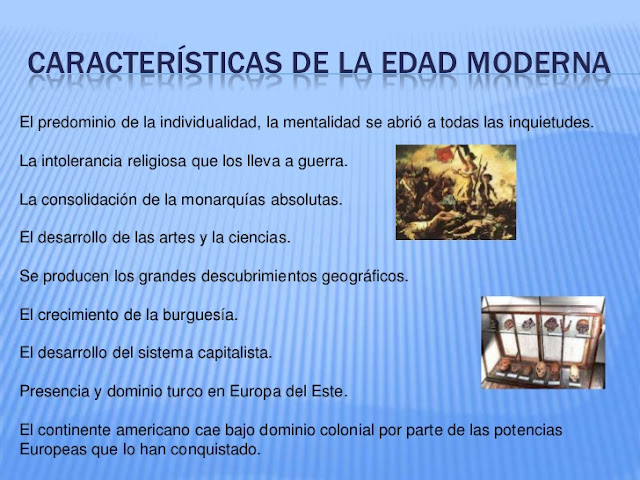 CARACTERÍSTICAS DE LA EDAD MODERNA

El predominio de la individualidad, la mentalidad se abrió a todas las inquietudes.

La intolerancia religiosa que los lleva a guerra.

La consolidación de la monarquías absolutas.

El desarrollo de las artes y la ciencias.

Se producen los grandes descubrimientos geográficos.

El crecimiento de la burguesía.

El desarrollo del sistema capitalista.

Presencia y dominio turco en Europa del Este.

El continente americano cae bajo dominio colonial por parte de las potencias Europeas que lo han conquistado.